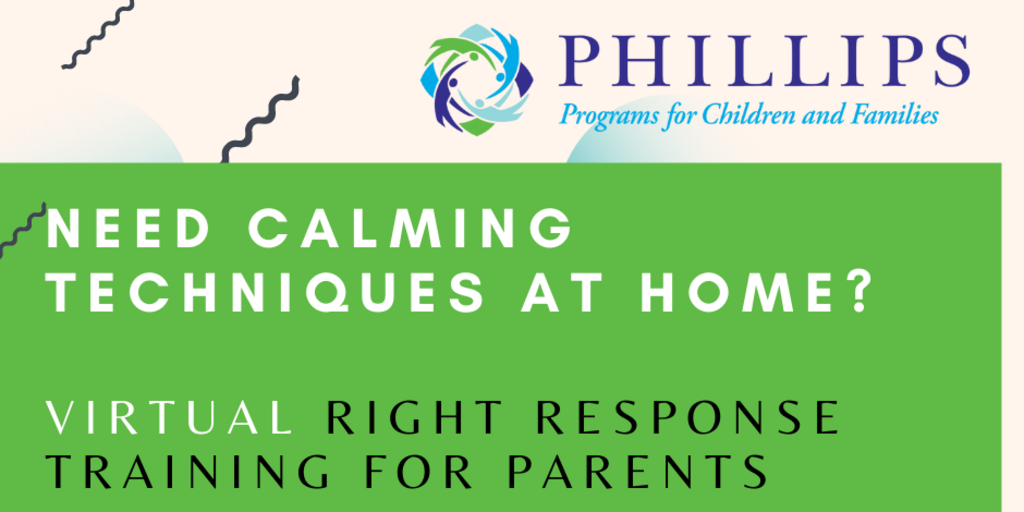 PHILLIPS
Programs for Children and Families

NEED CALMING TECHNIQUES AT HOME?

VIRTUAL RIGHT RESPONSE TRAINING FOR PARENTS